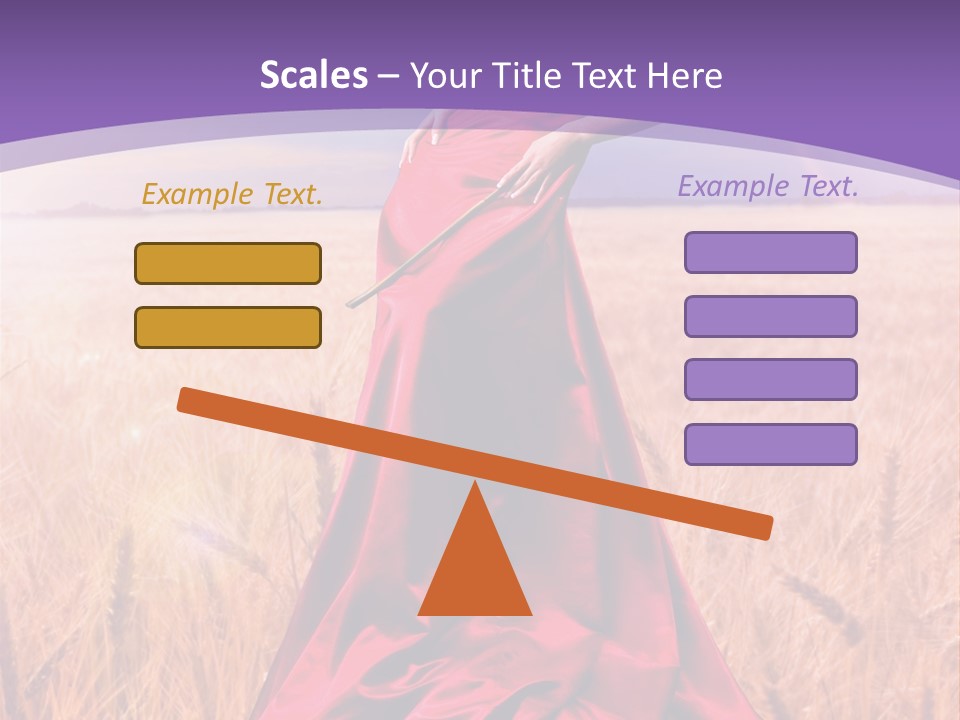 Scales – Your Title Text Here

Example Text.

Example Text.